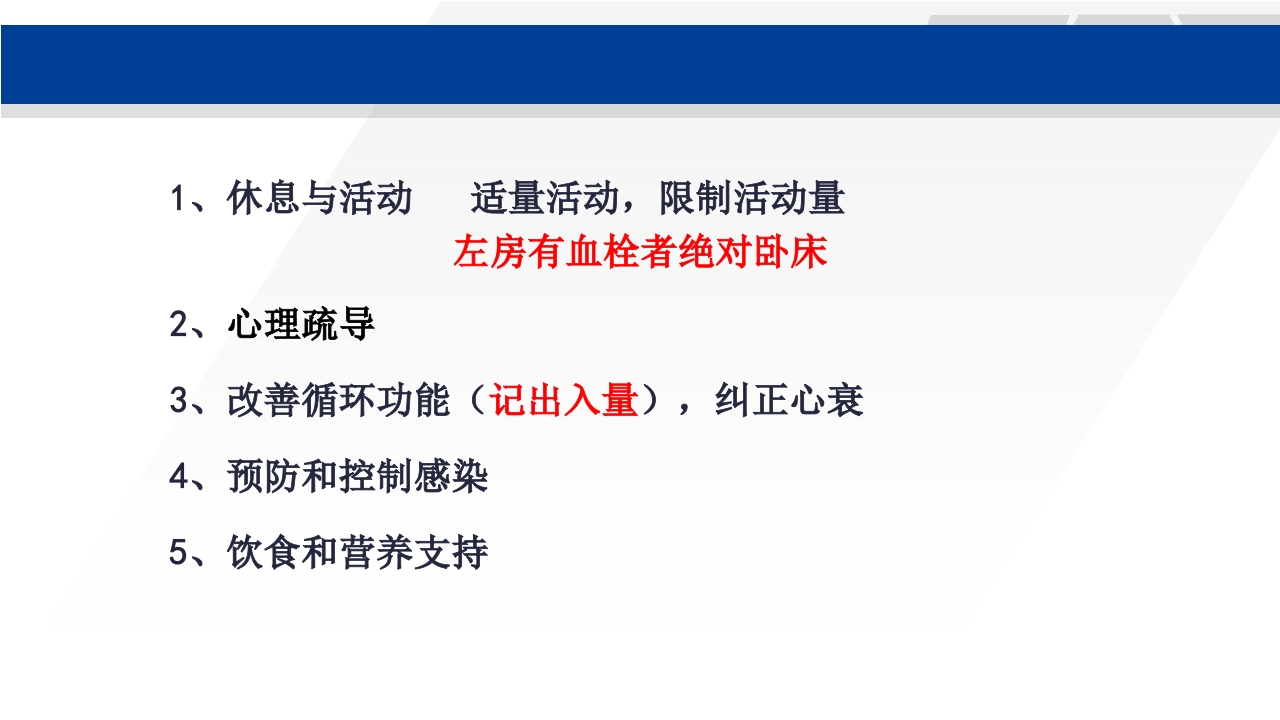 1、休息与活动　适量活动，限制活动量
左房有血栓者绝对卧床

2、心理疏导

3、改善循环功能（记出入量），纠正心衰

4、预防和控制感染

5、饮食和营养支持